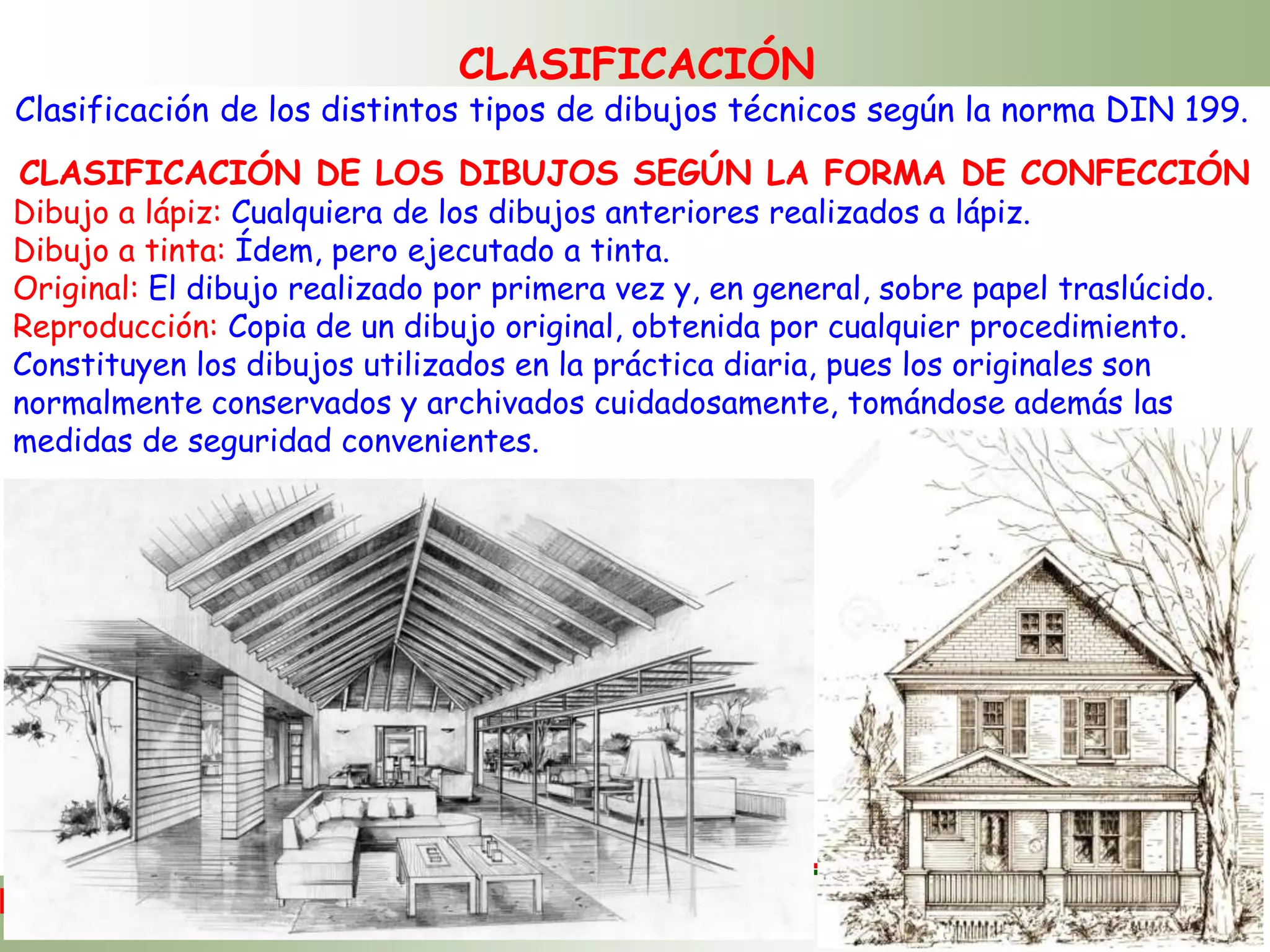 CLASIFICACIÓN

Clasificación de los distintos tipos de dibujos técnicos según la norma DIN 199.

CLASIFICACIÓN DE LOS DIBUJOS SEGÚN LA FORMA DE CONFECCIÓN

Dibujo a lápiz: Cualquiera de los dibujos anteriores realizados a lápiz.
Dibujo a tinta: Ídem, pero ejecutado a tinta.
Original: El dibujo realizado por primera vez y, en general, sobre papel traslúcido.
Reproducción: Copia de un dibujo original, obtenida por cualquier procedimiento. Constituyen los dibujos utilizados en la práctica diaria, pues los originales son normalmente conservados y archivados cuidadosamente, tomándose además las medidas de seguridad convenientes.